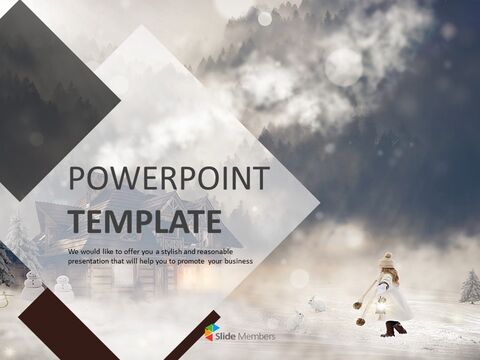 POWERPOINT
TEMPLATE

We would like to offer you a stylish and reasonable presentation that will help you to promote your business

Slide Members